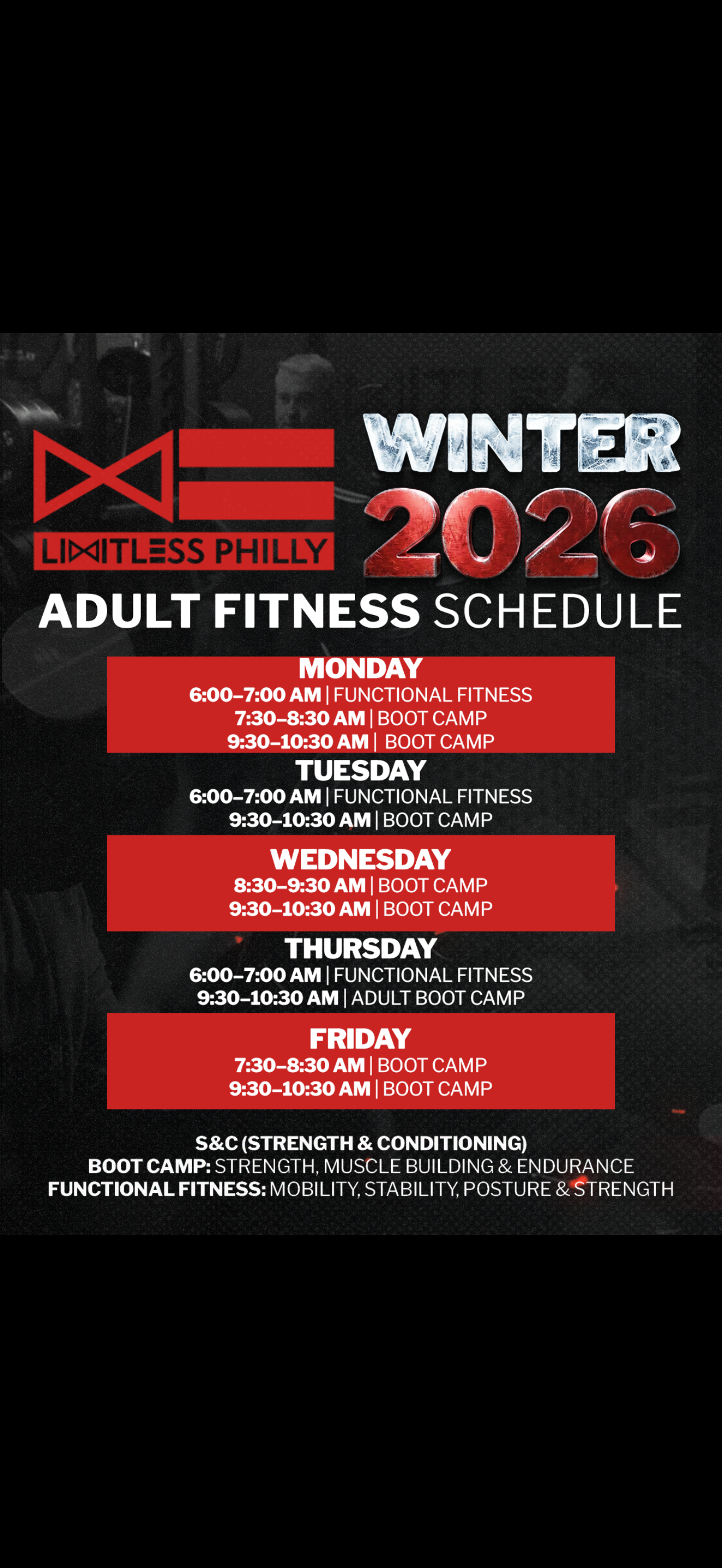 LIMITLESS PHILLY

WINTER 2026

ADULT FITNESS SCHEDULE

MONDAY
6:00–7:00 AM | FUNCTIONAL FITNESS
7:30–8:30 AM | BOOT CAMP
9:30–10:30 AM | BOOT CAMP

TUESDAY
6:00–7:00 AM | FUNCTIONAL FITNESS
9:30–10:30 AM | BOOT CAMP

WEDNESDAY
8:30–9:30 AM | BOOT CAMP
9:30–10:30 AM | BOOT CAMP

THURSDAY
6:00–7:00 AM | FUNCTIONAL FITNESS
9:30–10:30 AM | ADULT BOOT CAMP

FRIDAY
7:30–8:30 AM | BOOT CAMP
9:30–10:30 AM | BOOT CAMP

S&C (STRENGTH & CONDITIONING)
BOOT CAMP: STRENGTH, MUSCLE BUILDING & ENDURANCE
FUNCTIONAL FITNESS: MOBILITY, STABILITY, POSTURE & STRENGTH